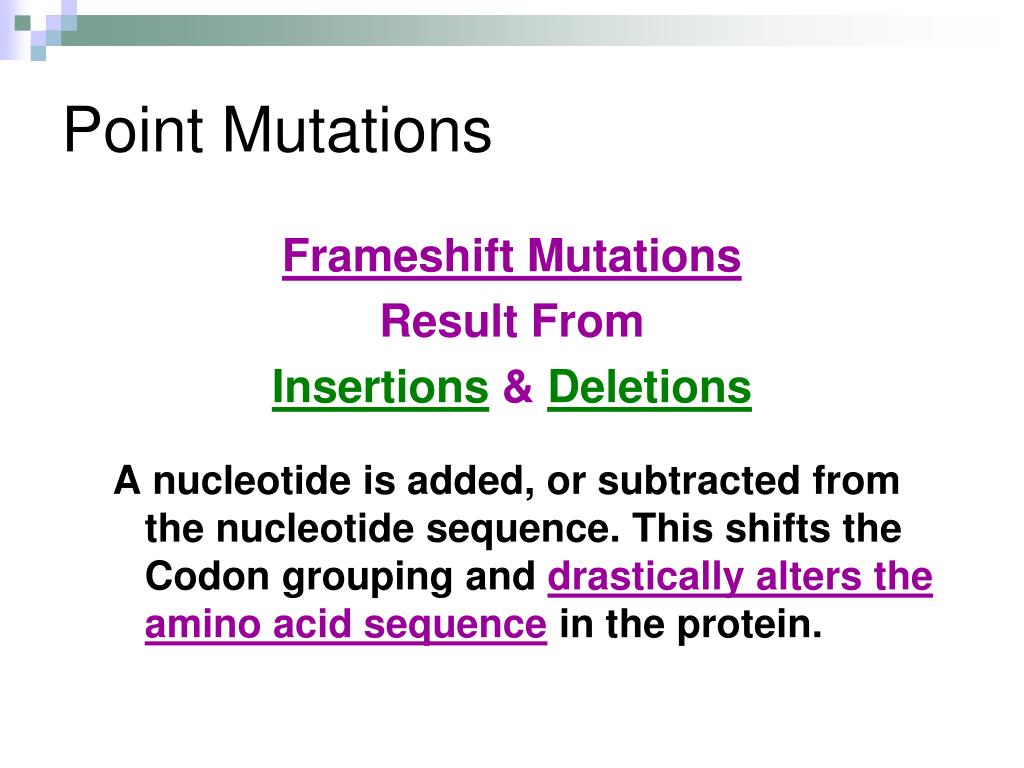 Point Mutations

Frameshift Mutations
Result From
Insertions & Deletions

A nucleotide is added, or subtracted from the nucleotide sequence. This shifts the Codon grouping and drastically alters the amino acid sequence in the protein.